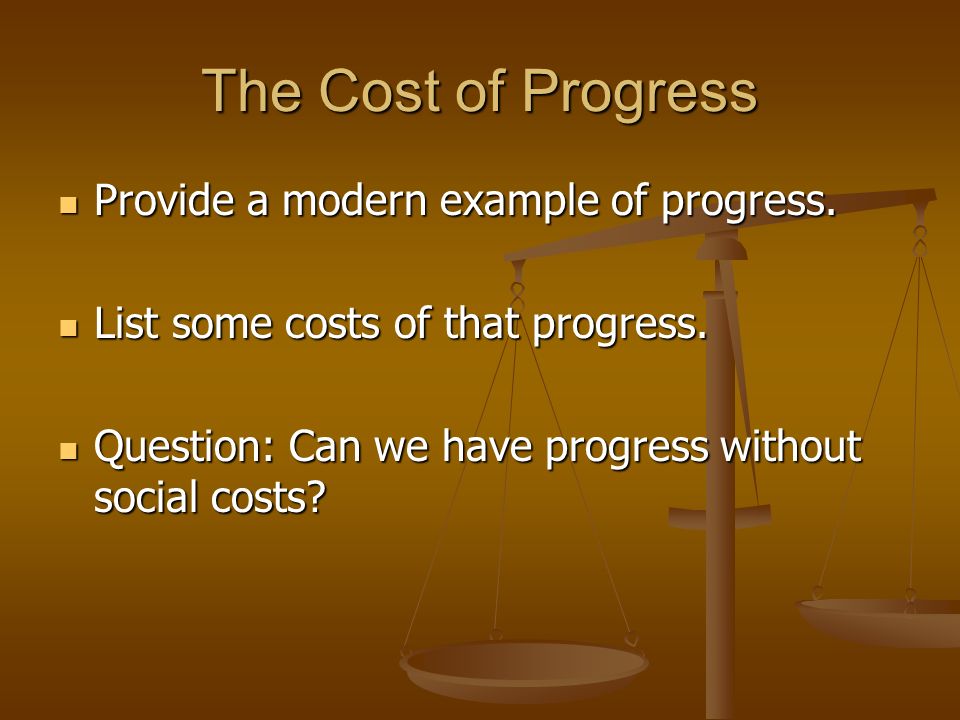 The Cost of Progress

- Provide a modern example of progress.
- List some costs of that progress.
- Question: Can we have progress without social costs?